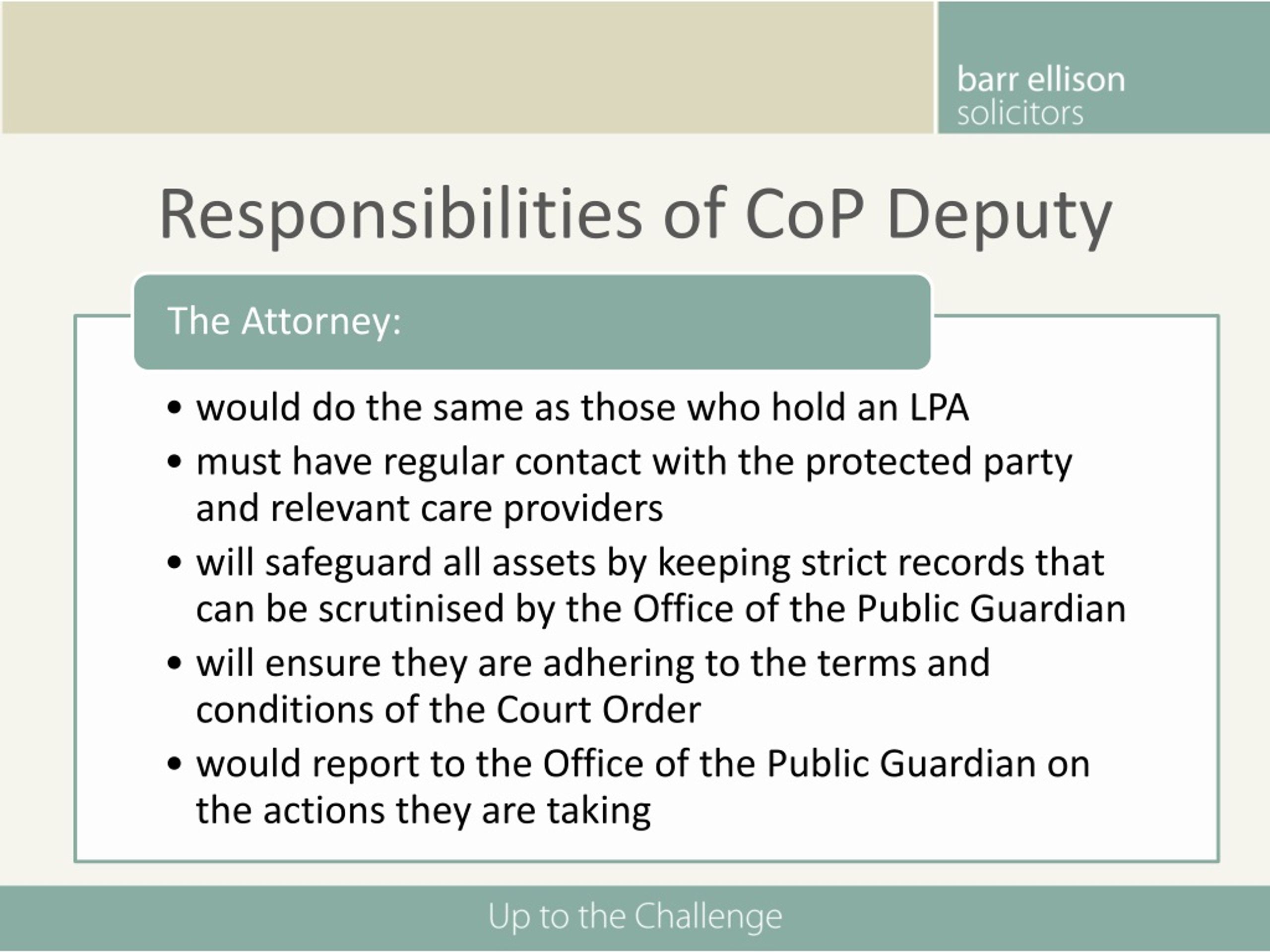 barr ellison
solicitors

Responsibilities of CoP Deputy

The Attorney:

• would do the same as those who hold an LPA
• must have regular contact with the protected party and relevant care providers
• will safeguard all assets by keeping strict records that can be scrutinised by the Office of the Public Guardian
• will ensure they are adhering to the terms and conditions of the Court Order
• would report to the Office of the Public Guardian on the actions they are taking

Up to the Challenge